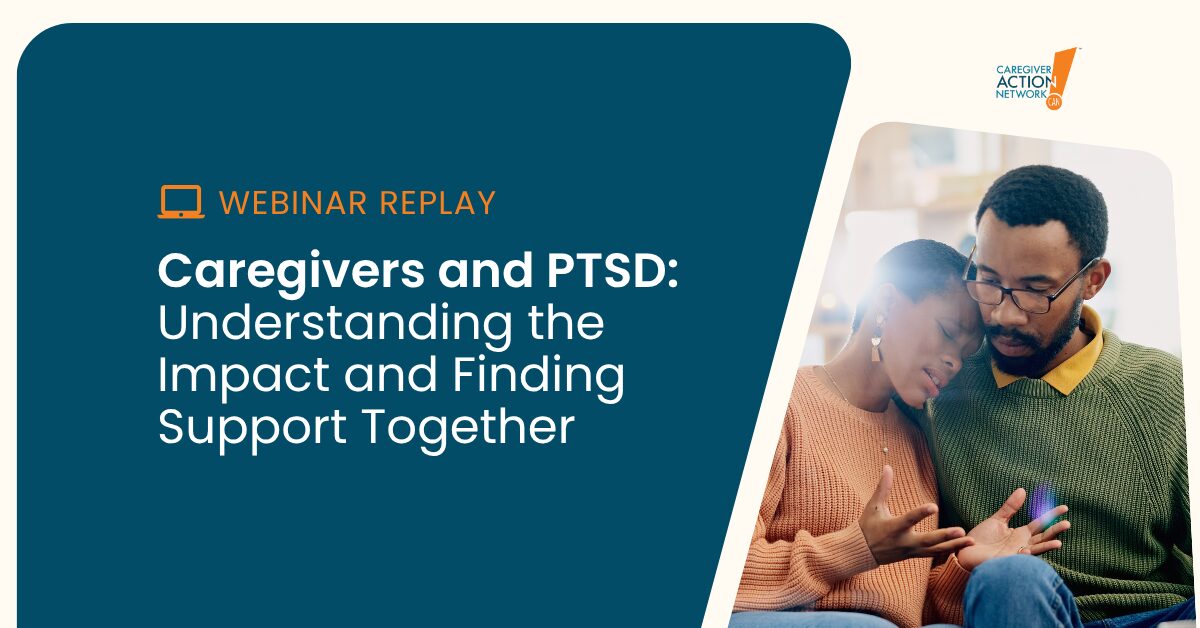 CAREGIVER ACTION NETWORK CAN

WEBINAR REPLAY

Caregivers and PTSD: Understanding the Impact and Finding Support Together